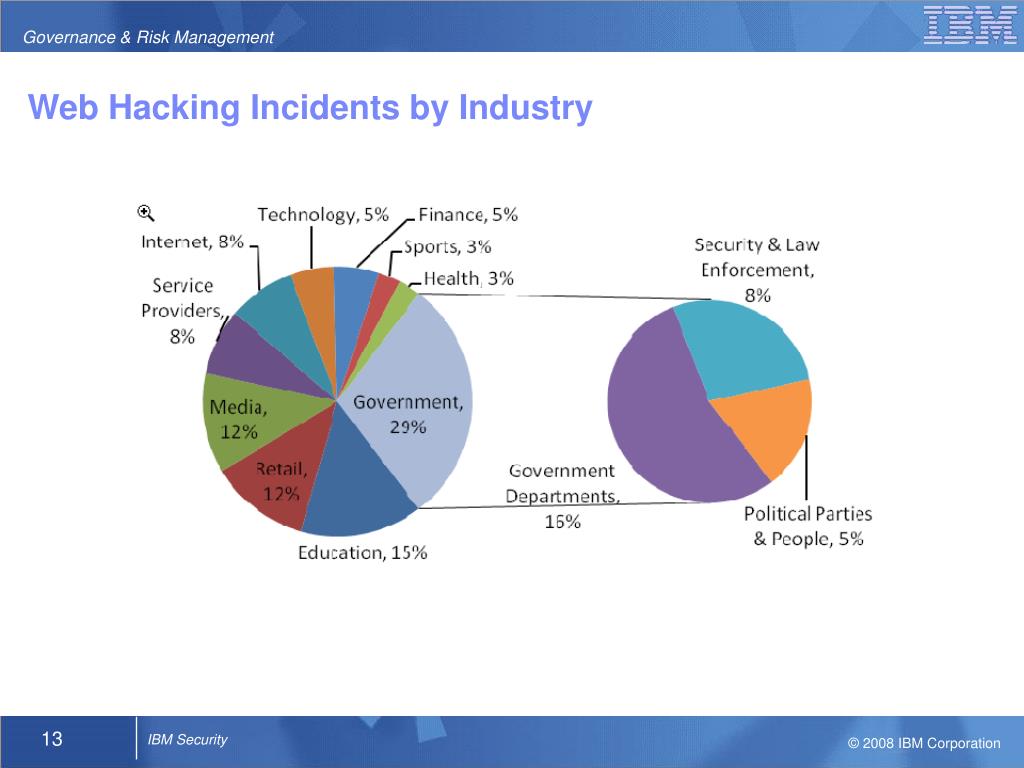 Governance & Risk Management

IBM

Web Hacking Incidents by Industry

Technology, 5%
Finance, 5%
Internet, 8%
Sports, 3%
Health, 3%
Service Providers, 8%
Media, 12%
Government, 29%
Retail, 12%
Education, 15%
Security & Law Enforcement, 8%
Government Departments, 16%
Political Parties & People, 5%

13
IBM Security
© 2008 IBM Corporation